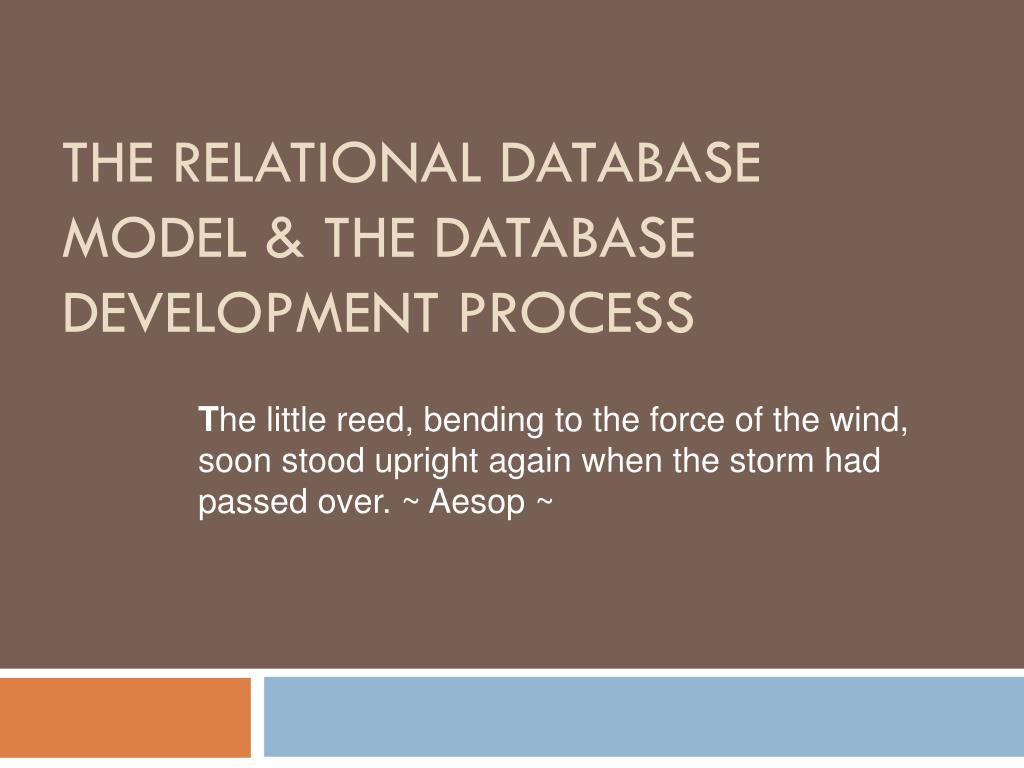 THE RELATIONAL DATABASE MODEL & THE DATABASE DEVELOPMENT PROCESS

The little reed, bending to the force of the wind, soon stood upright again when the storm had passed over. ~ Aesop ~